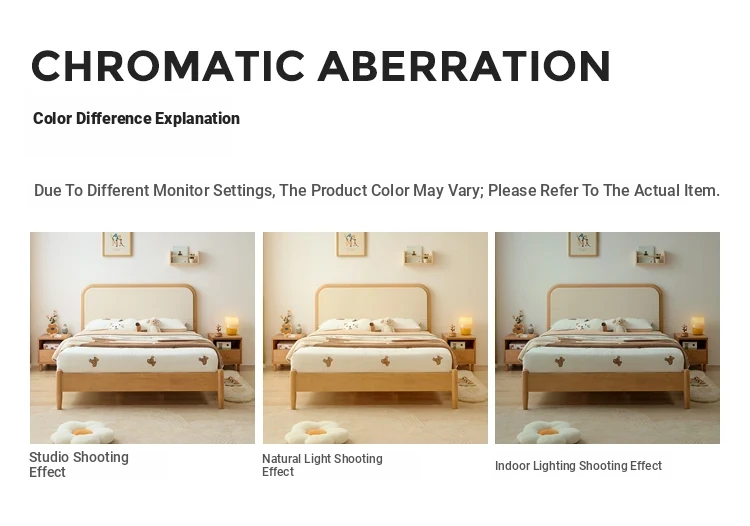 CHROMATIC ABERRATION

Color Difference Explanation

Due To Different Monitor Settings, The Product Color May Vary; Please Refer To The Actual Item.

Studio Shooting Effect

Natural Light Shooting Effect

Indoor Lighting Shooting Effect